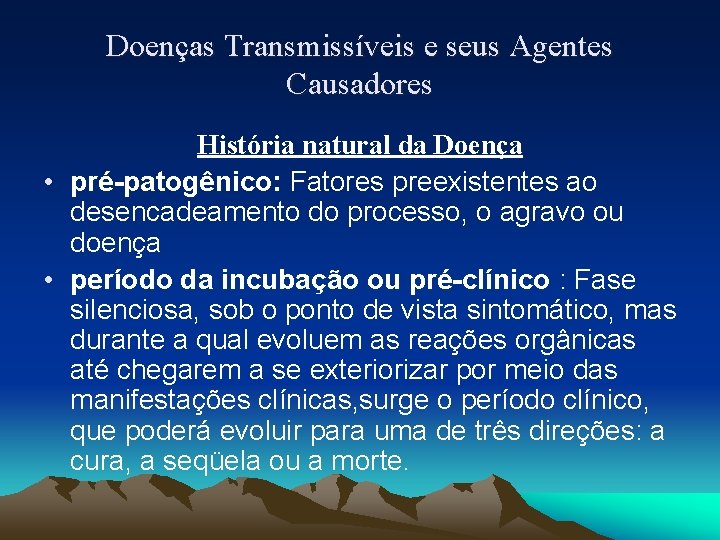 Doenças Transmissíveis e seus Agentes Causadores

História natural da Doença

• pré-patogênico: Fatores preexistentes ao desencadeamento do processo, o agravo ou doença

• período da incubação ou pré-clínico : Fase silenciosa, sob o ponto de vista sintomático, mas durante a qual evoluem as reações orgânicas até chegarem a se exteriorizar por meio das manifestações clínicas,surge o período clínico, que poderá evoluir para uma de três direções: a cura, a seqüela ou a morte.